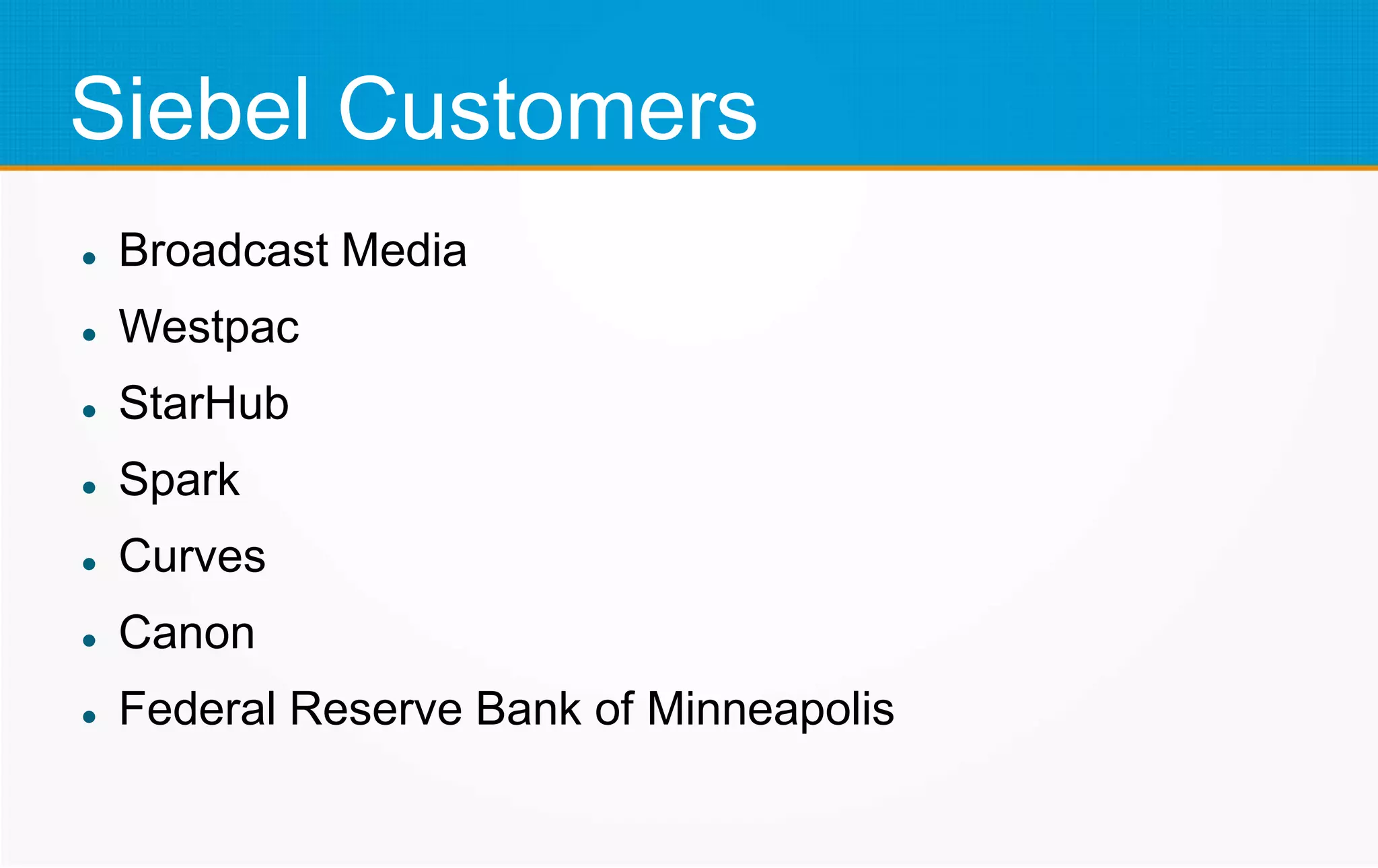 Siebel Customers

- Broadcast Media
- Westpac
- StarHub
- Spark
- Curves
- Canon
- Federal Reserve Bank of Minneapolis